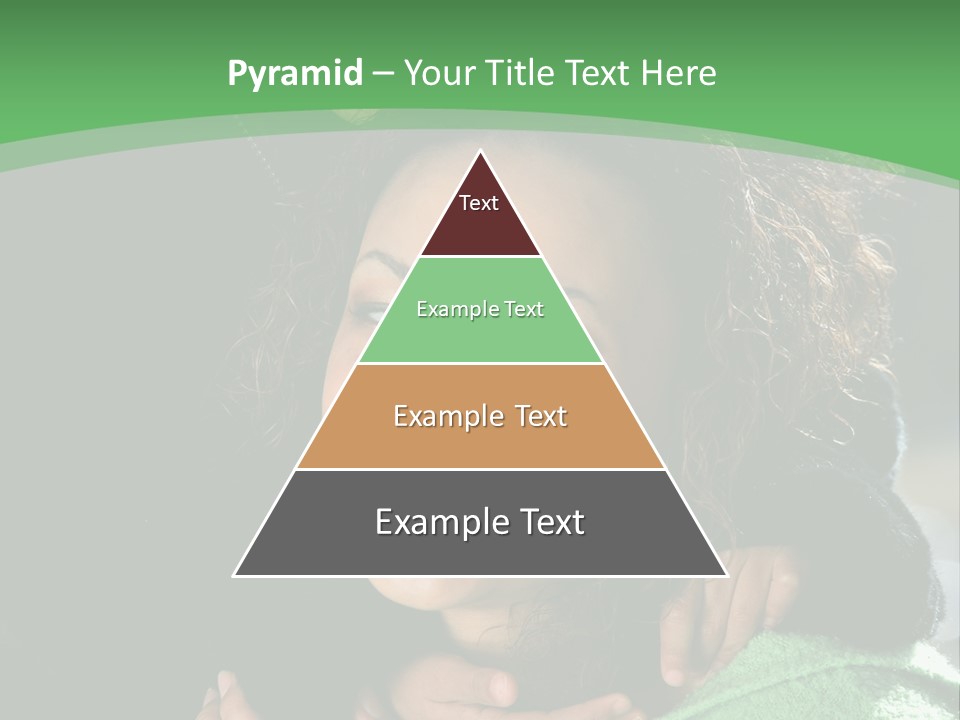 Pyramid – Your Title Text Here

Text

Example Text

Example Text

Example Text